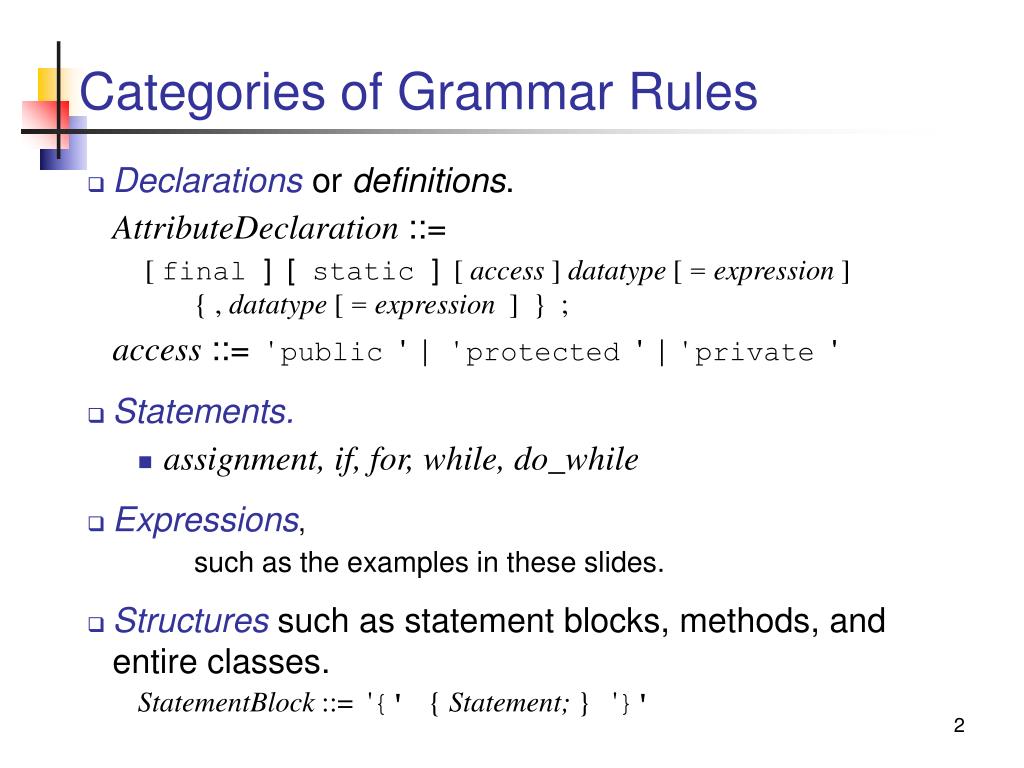 Categories of Grammar Rules

Declarations or definitions.

AttributeDeclaration ::=

[ final ] [ static ] [ access ] datatype [ = expression ] { , datatype [ = expression ] } ;

access ::= 'public ' | 'protected ' | 'private '

Statements.

assignment, if, for, while, do_while

Expressions,

such as the examples in these slides.

Structures such as statement blocks, methods, and entire classes.

StatementBlock ::= '{' { Statement; } '}'

2